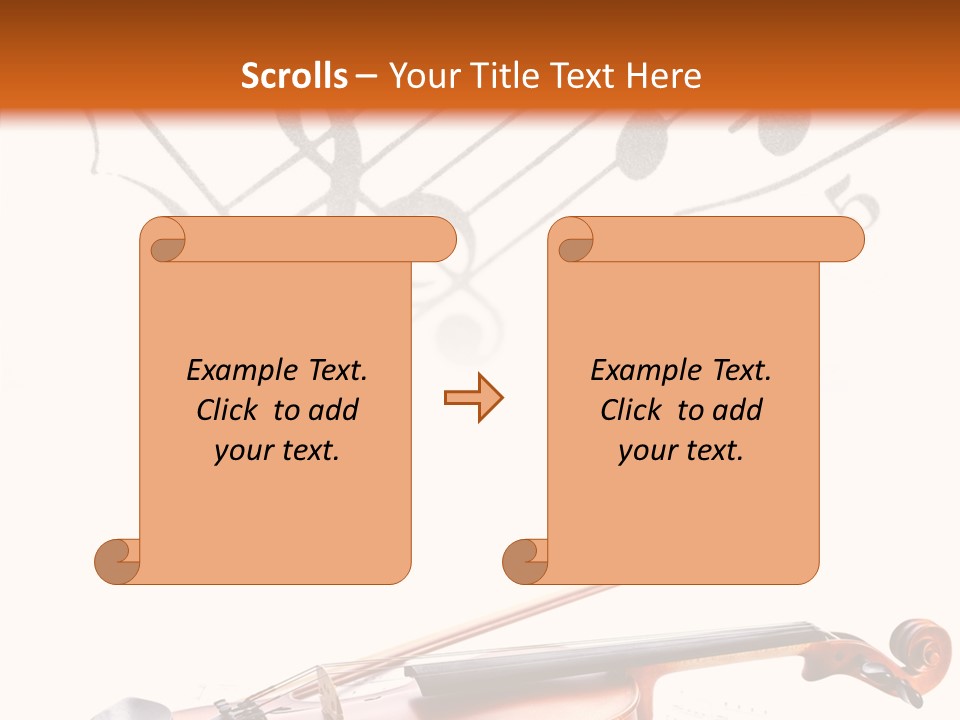 Scrolls – Your Title Text Here

Example Text. Click to add your text.

Example Text. Click to add your text.